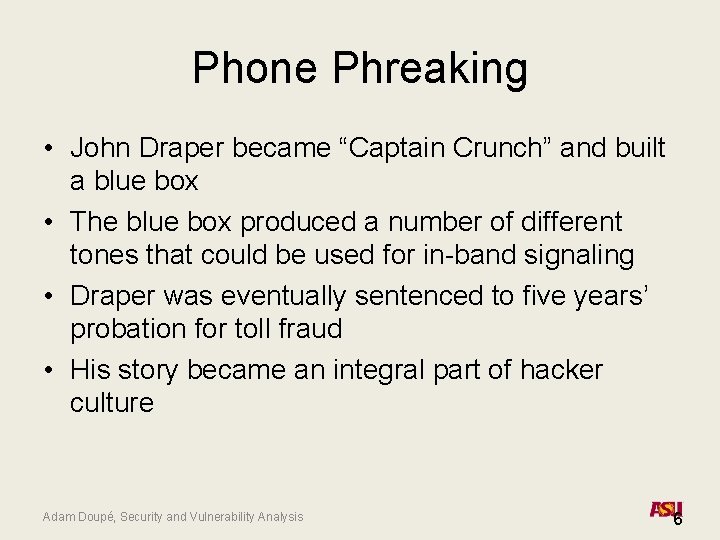 Phone Phreaking

• John Draper became “Captain Crunch” and built a blue box
• The blue box produced a number of different tones that could be used for in-band signaling
• Draper was eventually sentenced to five years’ probation for toll fraud
• His story became an integral part of hacker culture

Adam Doupé, Security and Vulnerability Analysis

ASU

6